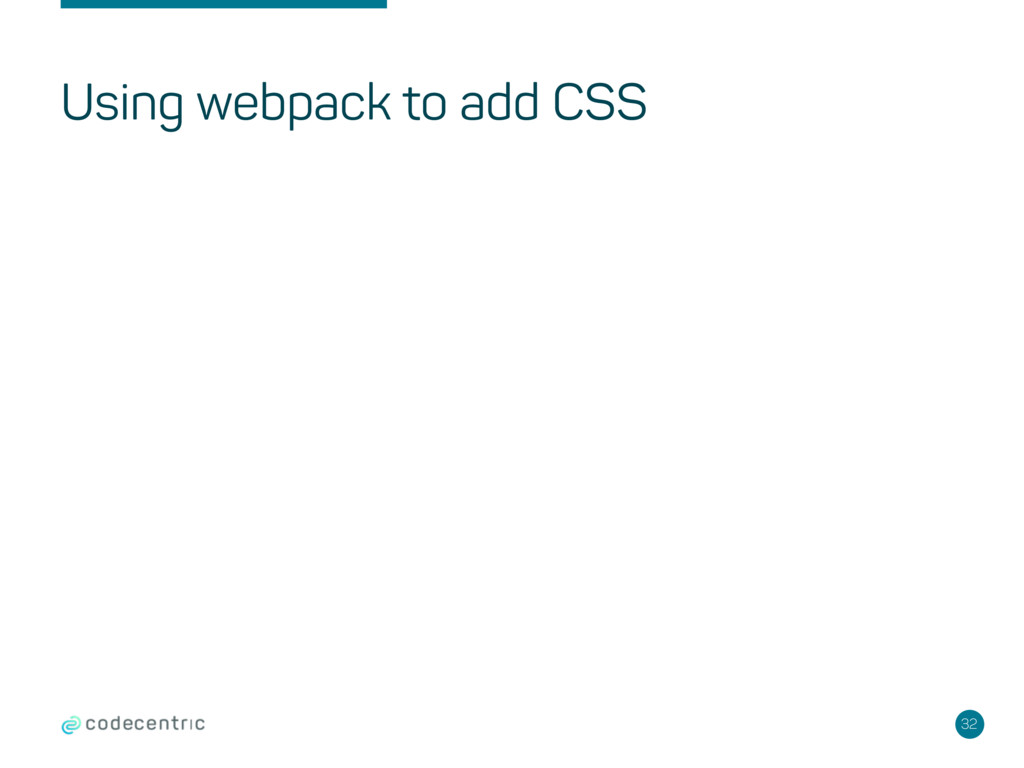 Using webpack to add CSS

codecentric

32